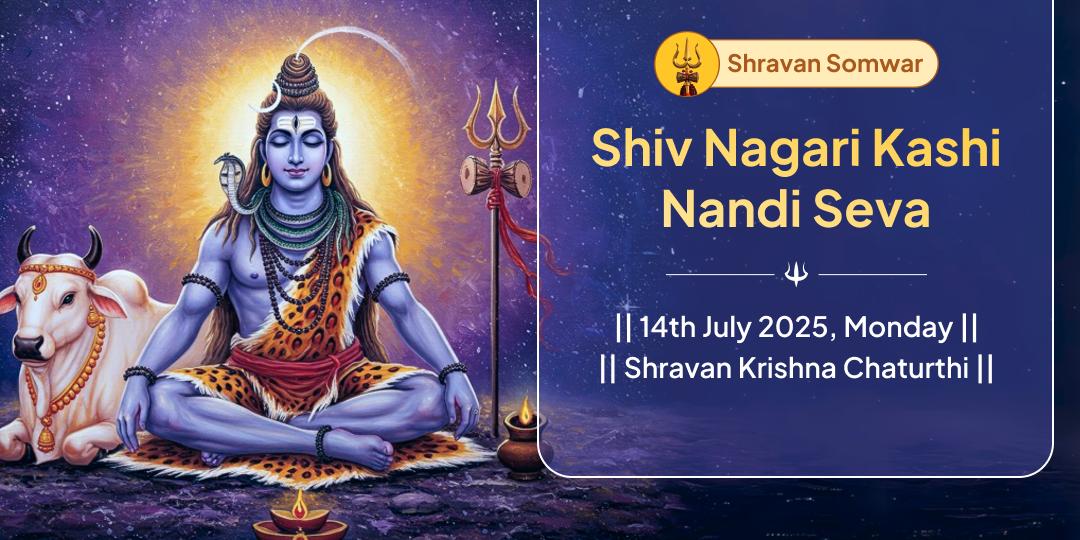 Shravan Somwar

Shiv Nagari Kashi Nandi Seva

|| 14th July 2025, Monday ||
|| Shravan Krishna Chaturthi ||